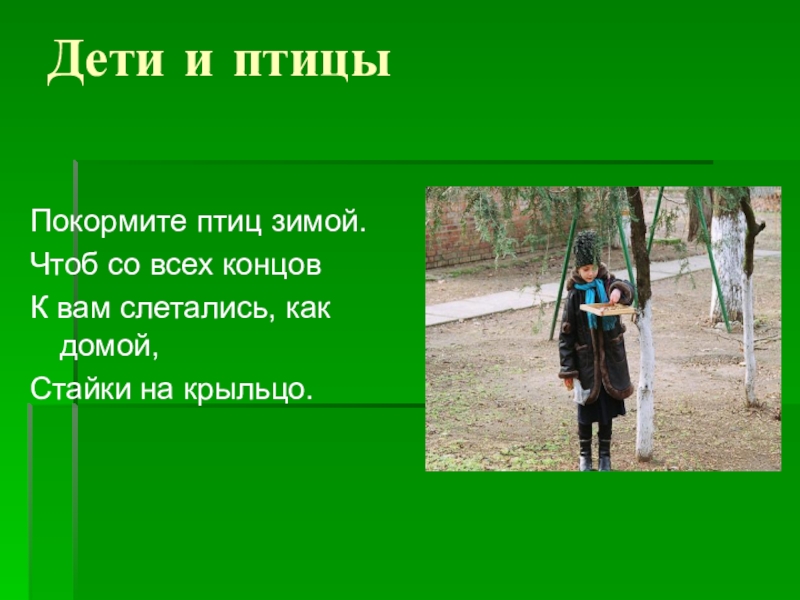 Дети и птицы

Покормите птиц зимой.
Чтоб со всех концов
К вам слетались, как домой,
Стайки на крыльцо.